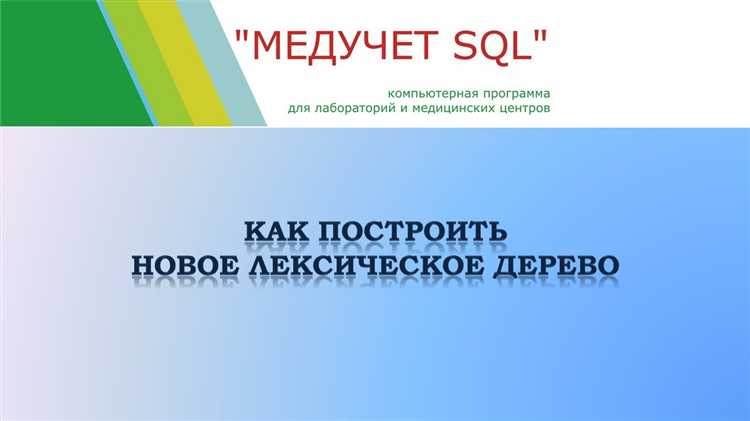 "МЕДУЧЕТ SQL"

компьютерная программа
для лабораторий и медицинских центров

КАК ПОСТРОИТЬ
НОВОЕ ЛЕКСИЧЕСКОЕ ДЕРЕВО